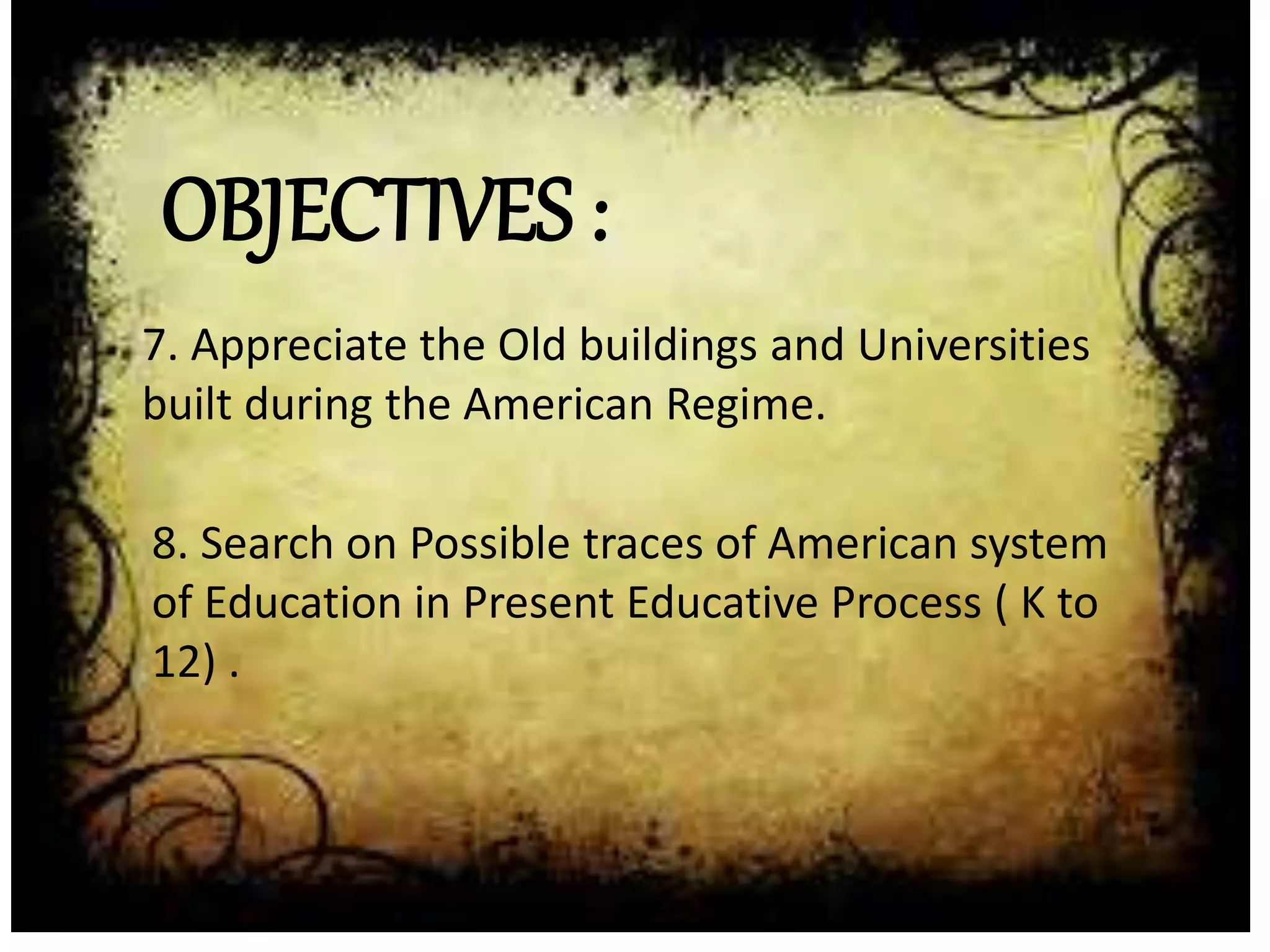 OBJECTIVES :

7. Appreciate the Old buildings and Universities built during the American Regime.

8. Search on Possible traces of American system of Education in Present Educative Process ( K to 12) .